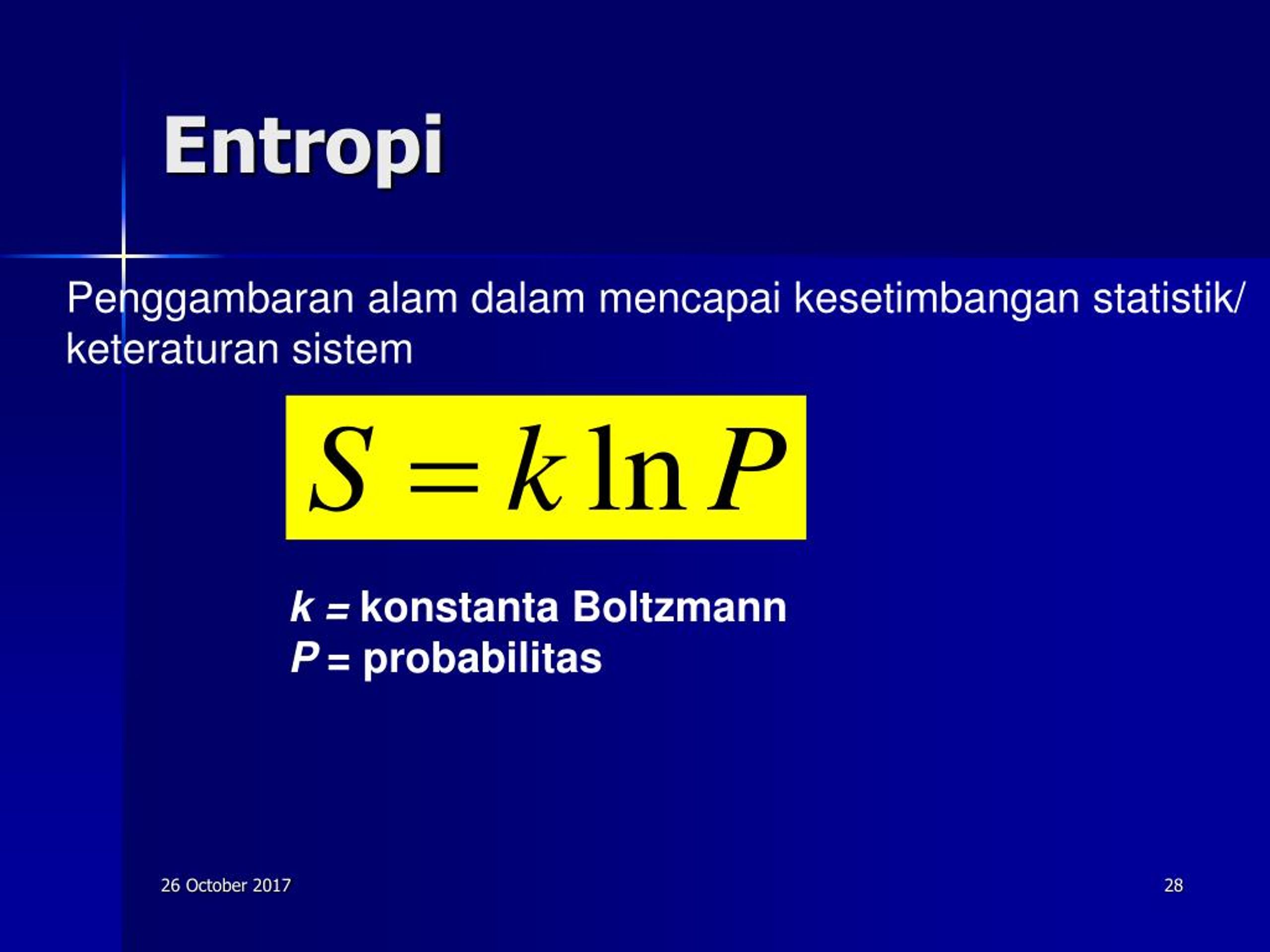 Entropi

Penggambaran alam dalam mencapai kesetimbangan statistik/ keteraturan sistem

$S = k \ln P$

$k$ = konstanta Boltzmann
$P$ = probabilitas

26 October 2017

28